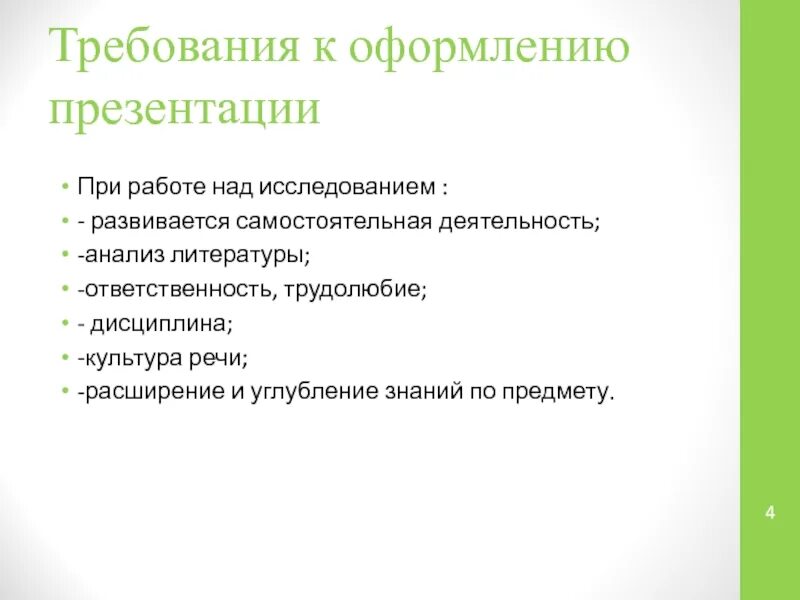 Требования к оформлению презентации

• При работе над исследованием :
• - развивается самостоятельная деятельность;
• -анализ литературы;
• -ответственность, трудолюбие;
• - дисциплина;
• -культура речи;
• -расширение и углубление знаний по предмету.

4